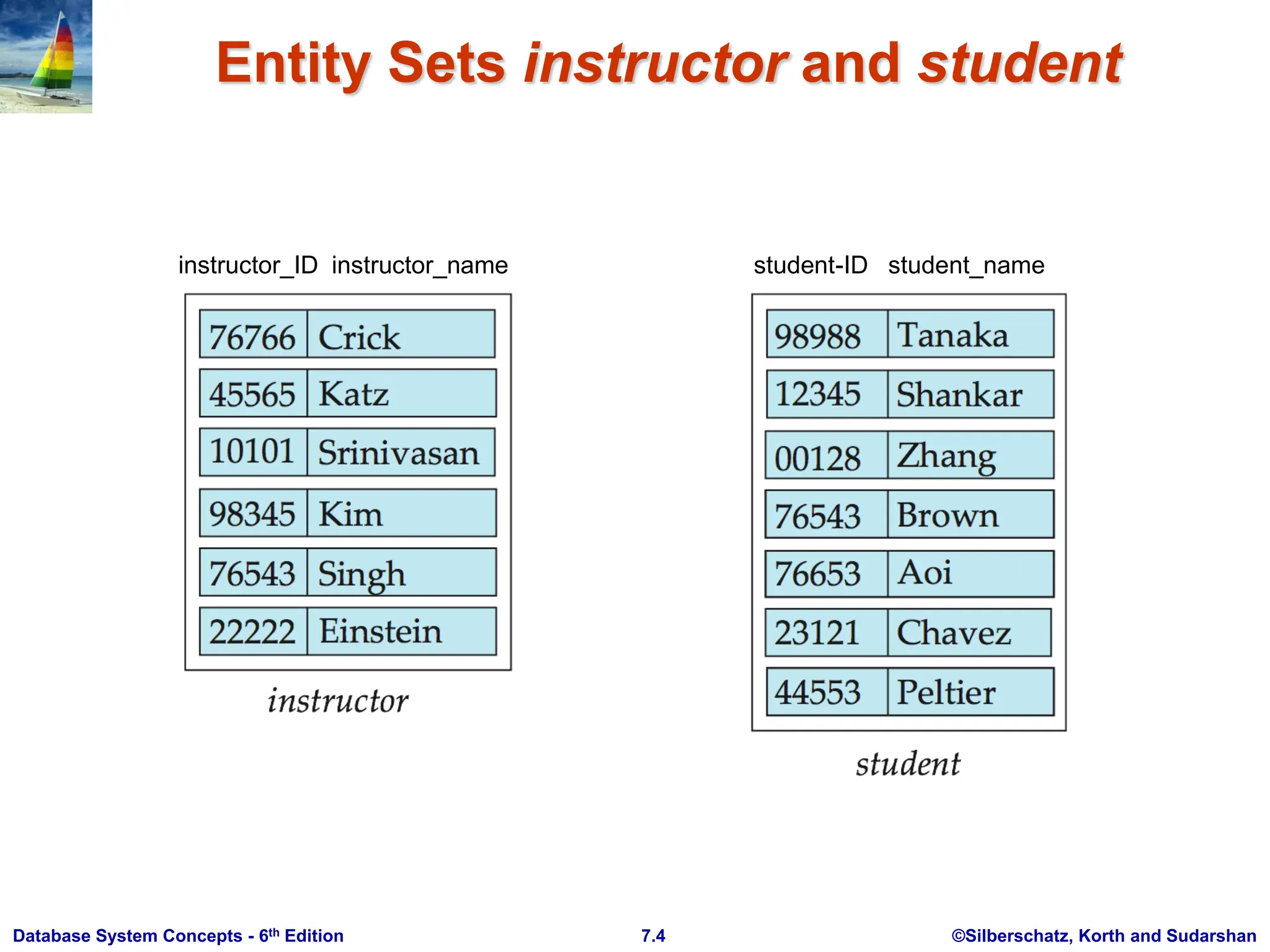 Entity Sets instructor and student

| instructor_ID | instructor_name |
|---|---|
| 76766 | Crick |
| 45565 | Katz |
| 10101 | Srinivasan |
| 98345 | Kim |
| 76543 | Singh |
| 22222 | Einstein |

instructor

| student-ID | student_name |
|---|---|
| 98988 | Tanaka |
| 12345 | Shankar |
| 00128 | Zhang |
| 76543 | Brown |
| 76653 | Aoi |
| 23121 | Chavez |
| 44553 | Peltier |

student

Database System Concepts - 6$^{th}$ Edition

7.4

©Silberschatz, Korth and Sudarshan